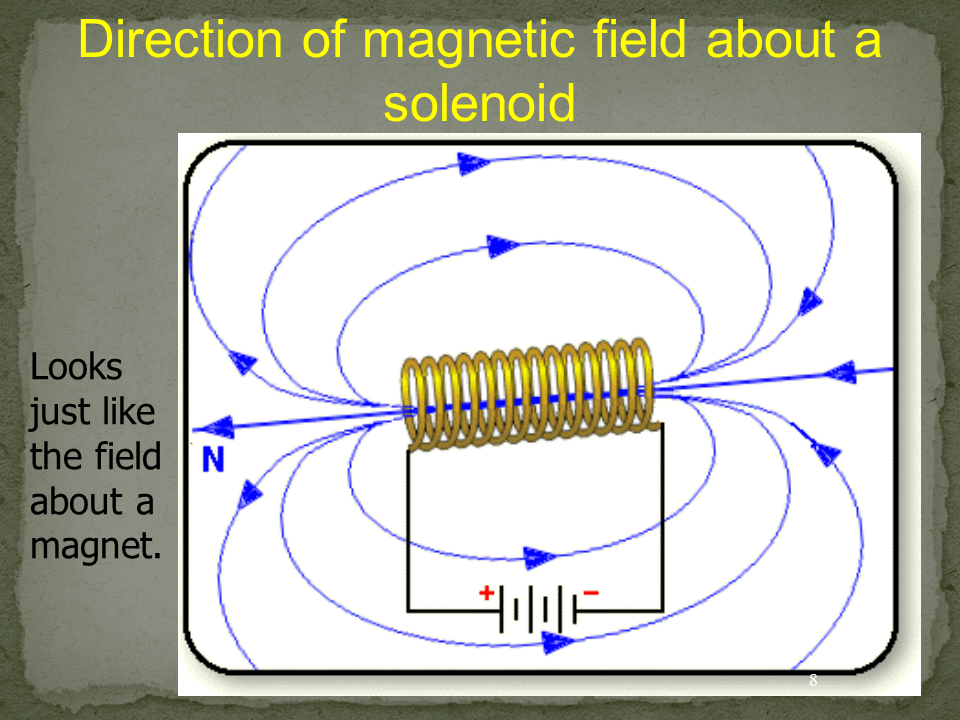 Direction of magnetic field about a solenoid

Looks just like the field about a magnet.

N

+

−

8